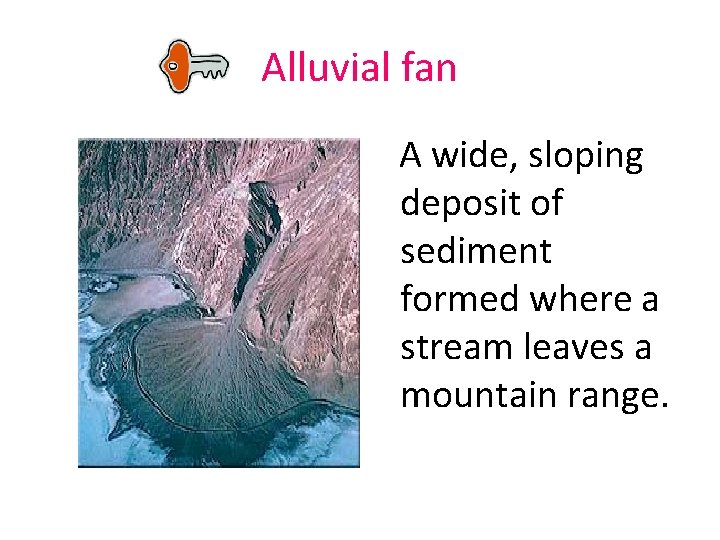 Alluvial fan

A wide, sloping deposit of sediment formed where a stream leaves a mountain range.